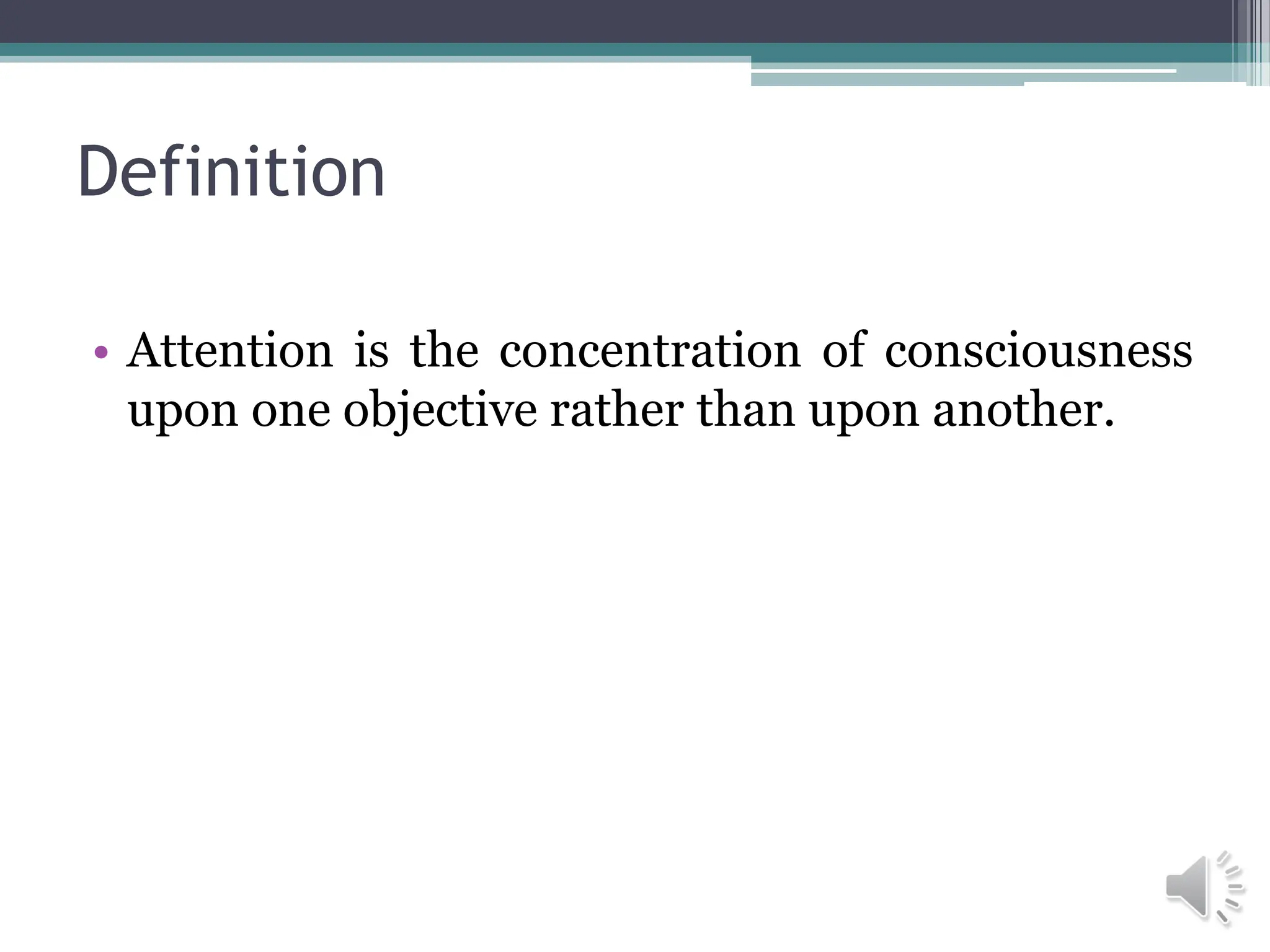 Definition

• Attention is the concentration of consciousness upon one objective rather than upon another.